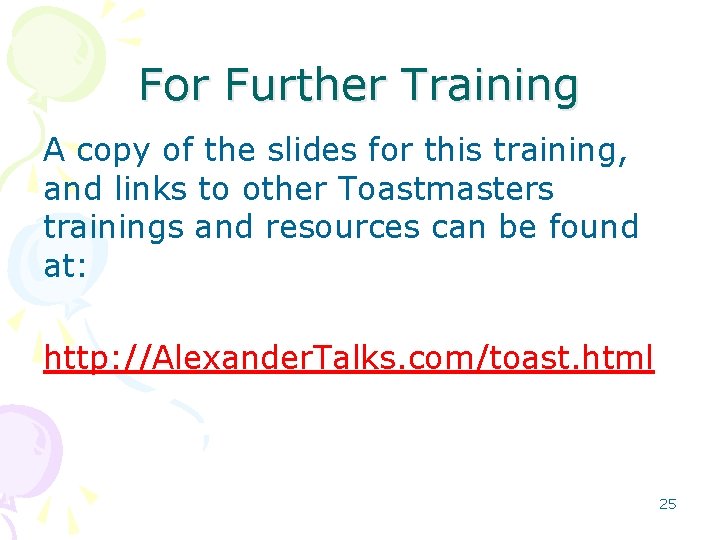 For Further Training

A copy of the slides for this training, and links to other Toastmasters trainings and resources can be found at:

http://AlexanderTalks.com/toast.html

25